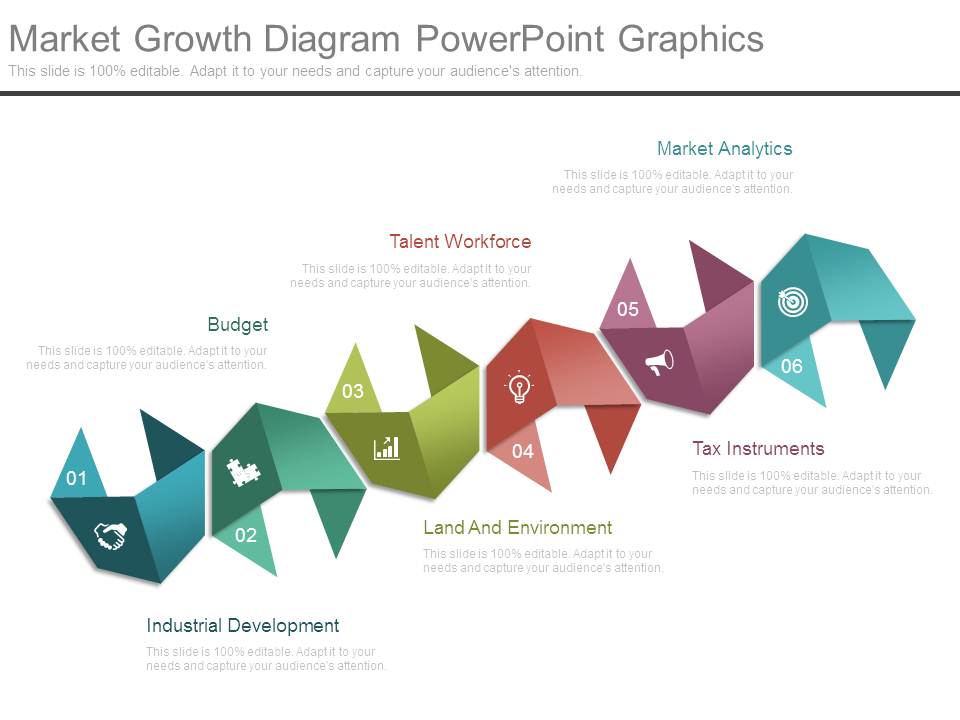 Market Growth Diagram PowerPoint Graphics
This slide is 100% editable. Adapt it to your needs and capture your audience's attention.

Market Analytics
This slide is 100% editable. Adapt it to your needs and capture your audience's attention.

Talent Workforce
This slide is 100% editable. Adapt it to your needs and capture your audience's attention.

Budget
This slide is 100% editable. Adapt it to your needs and capture your audience's attention.

01

02

03

04

05

06

Tax Instruments
This slide is 100% editable. Adapt it to your needs and capture your audience's attention.

Land And Environment
This slide is 100% editable. Adapt it to your needs and capture your audience's attention.

Industrial Development
This slide is 100% editable. Adapt it to your needs and capture your audience's attention.